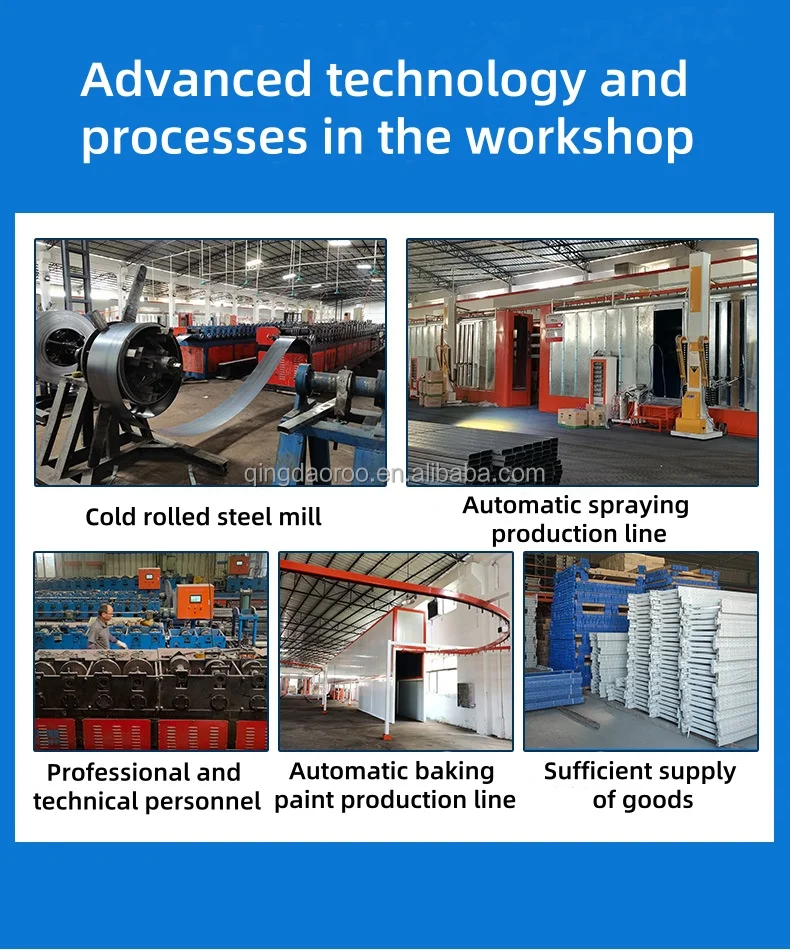 Advanced technology and processes in the workshop

qingdaoroo.en.alibaba.com

Cold rolled steel mill

Automatic spraying production line

Professional and technical personnel

Automatic baking paint production line

Sufficient supply of goods